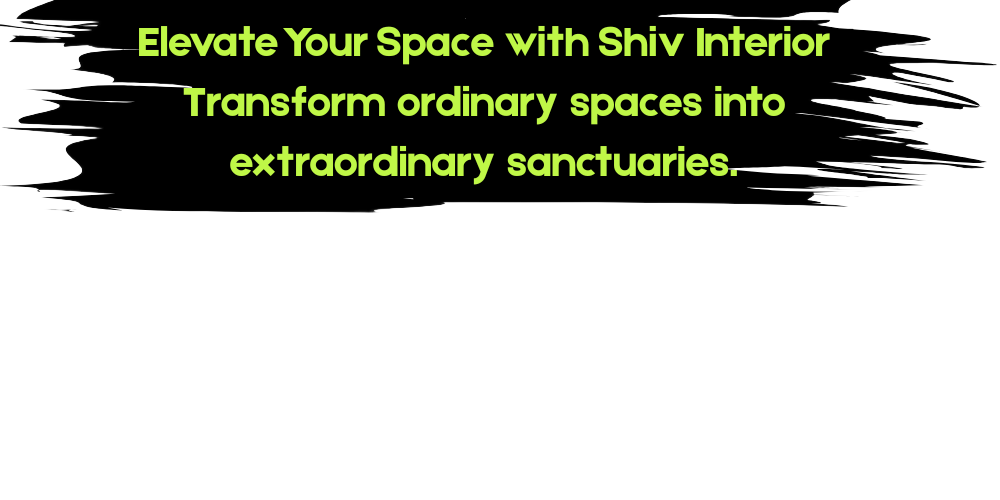 Elevate Your Space with Shiv Interior
Transform ordinary spaces into extraordinary sanctuaries.